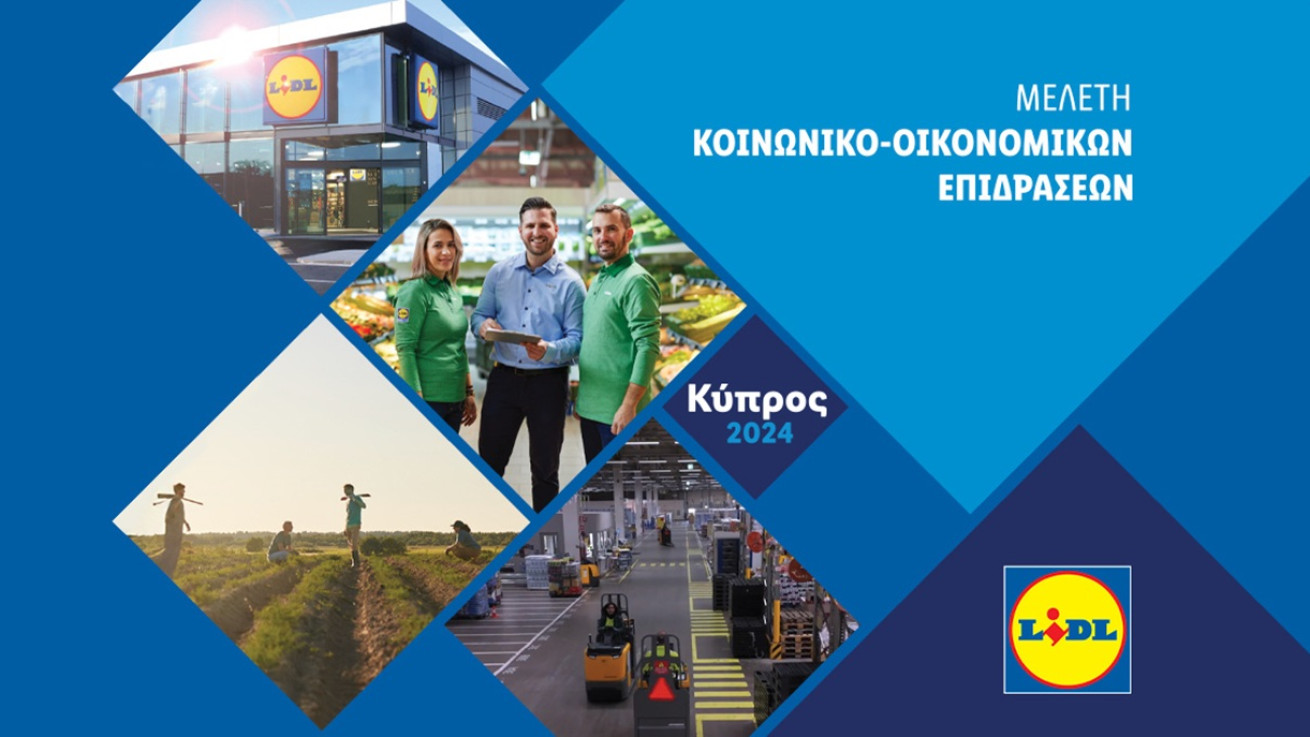 LIDL

LIDL

ΜΕΛΕΤΗ
ΚΟΙΝΩΝΙΚΟ-ΟΙΚΟΝΟΜΙΚΩΝ
ΕΠΙΔΡΑΣΕΩΝ

Κύπρος
2024

LIDL